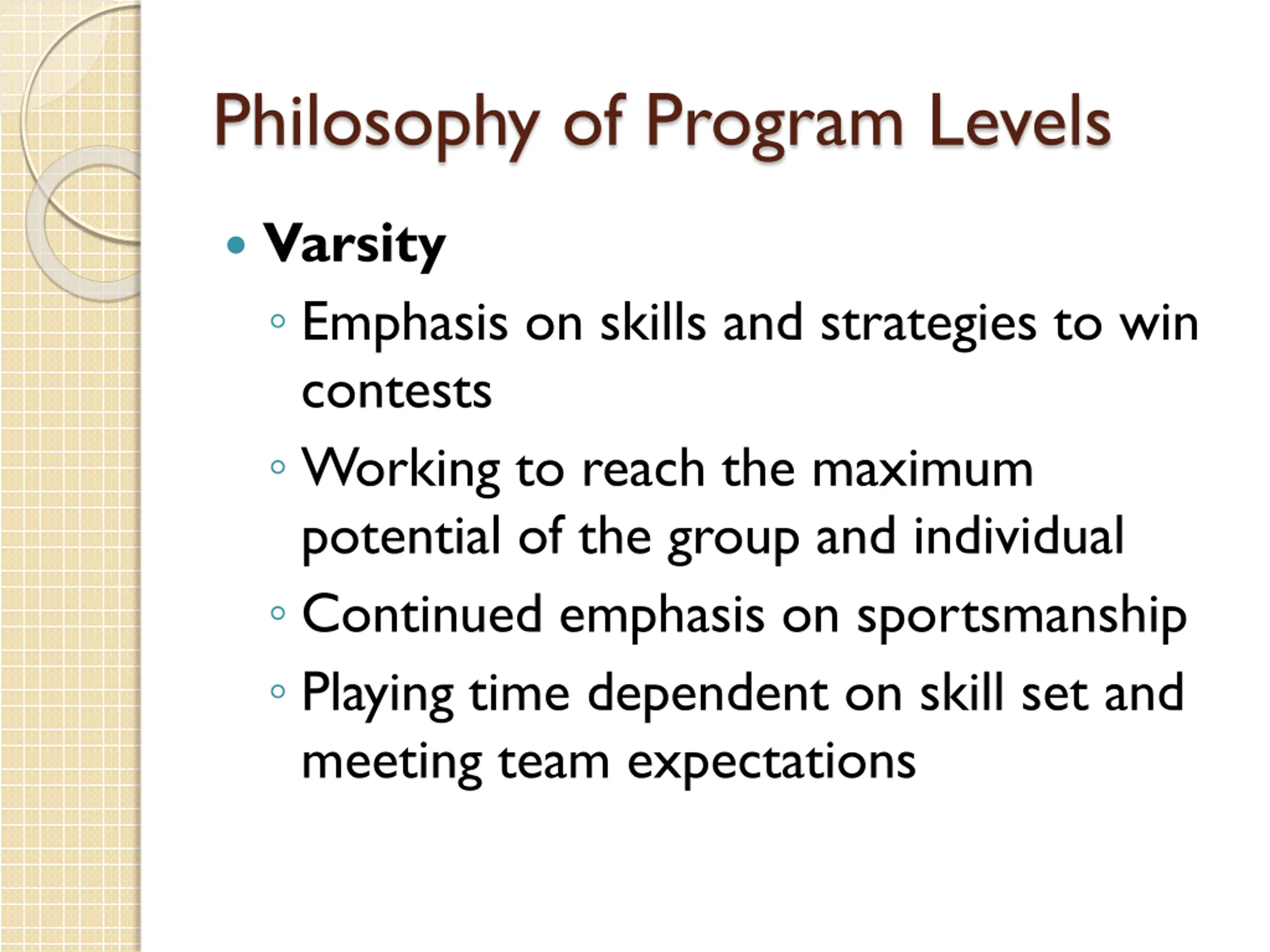 Philosophy of Program Levels

• Varsity
◦ Emphasis on skills and strategies to win contests
◦ Working to reach the maximum potential of the group and individual
◦ Continued emphasis on sportsmanship
◦ Playing time dependent on skill set and meeting team expectations